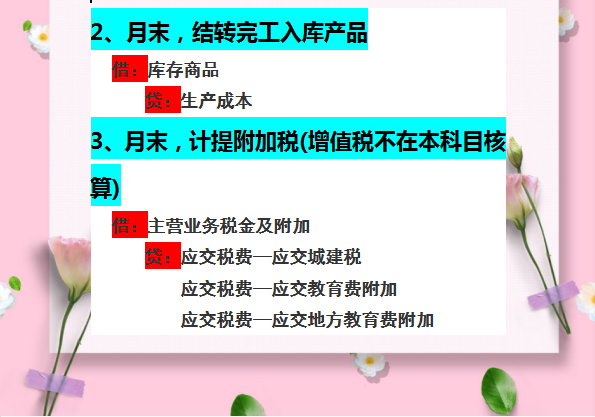 2、月末，结转完工入库产品

借：库存商品

贷：生产成本

3、月末，计提附加税(增值税不在本科目核算)

借：主营业务税金及附加

贷：应交税费—应交城建税

应交税费—应交教育费附加

应交税费—应交地方教育费附加